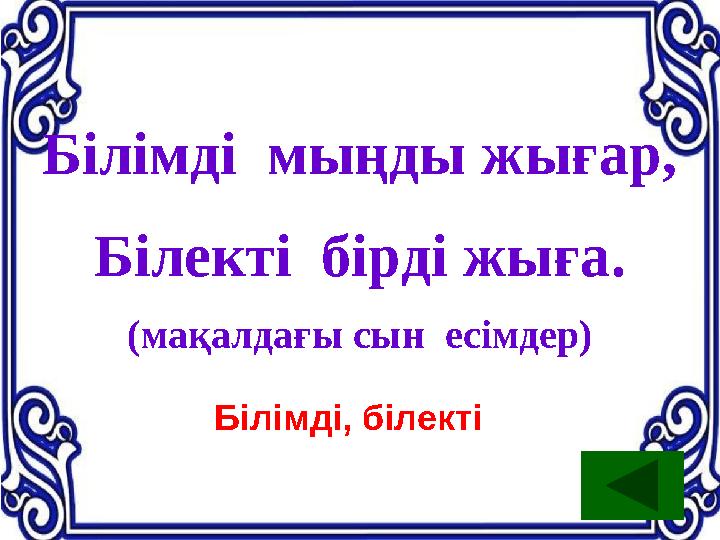 Білімді мыңды жығар,
Білекті бірді жыға.
(мақалдағы сын есімдер)

Білімді, білекті